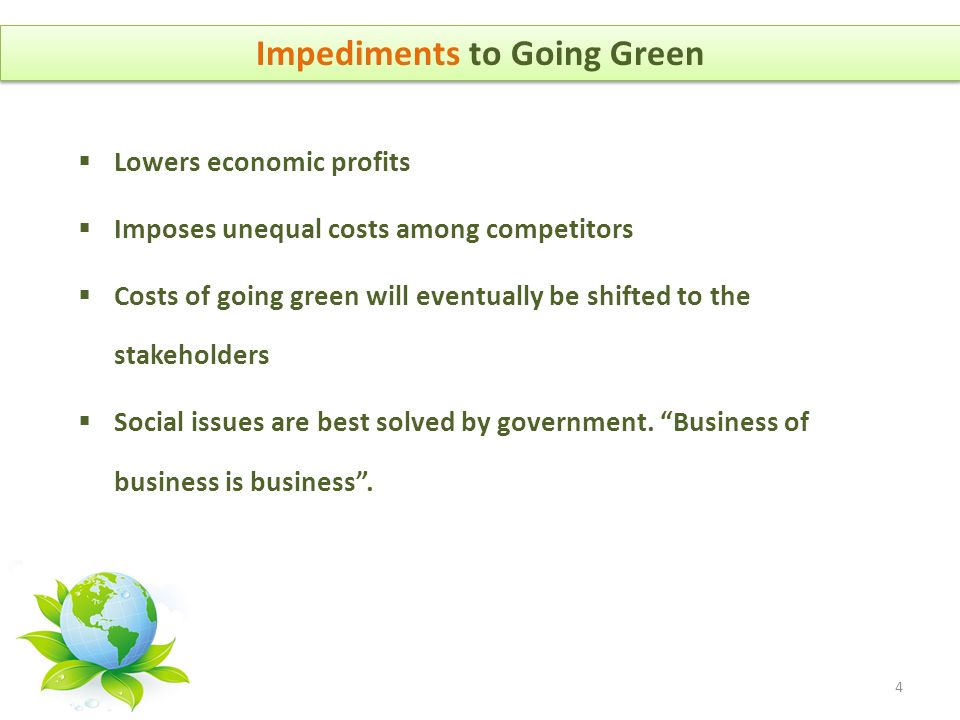 Impediments to Going Green

▪ Lowers economic profits

▪ Imposes unequal costs among competitors

▪ Costs of going green will eventually be shifted to the stakeholders

▪ Social issues are best solved by government. “Business of business is business”.

4